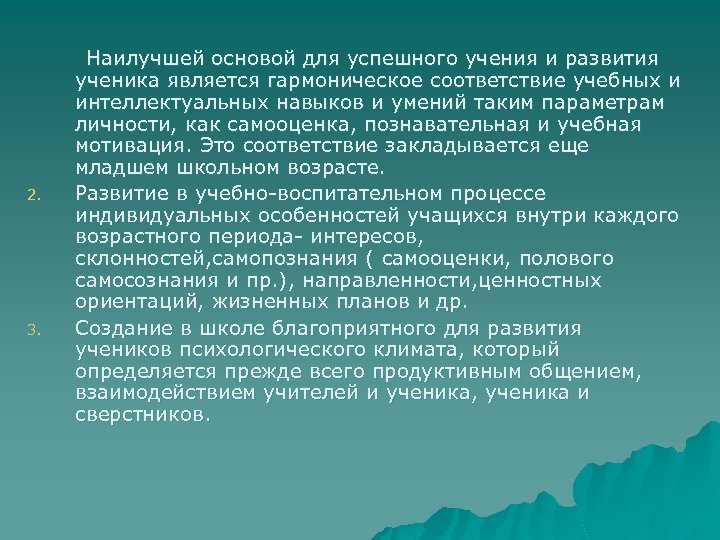 Наилучшей основой для успешного учения и развития ученика является гармоническое соответствие учебных и интеллектуальных навыков и умений таким параметрам личности, как самооценка, познавательная и учебная мотивация. Это соответствие закладывается еще младшем школьном возрасте.

2. Развитие в учебно-воспитательном процессе индивидуальных особенностей учащихся внутри каждого возрастного периода- интересов, склонностей,самопознания ( самооценки, полового самосознания и пр.), направленности,ценностных ориентаций, жизненных планов и др.

3. Создание в школе благоприятного для развития учеников психологического климата, который определяется прежде всего продуктивным общением, взаимодействием учителей и ученика, ученика и сверстников.